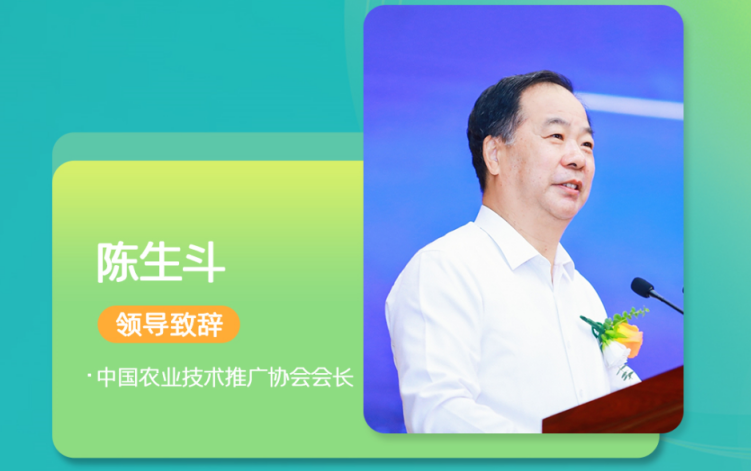 陈生斗

领导致辞

· 中国农业技术推广协会会长